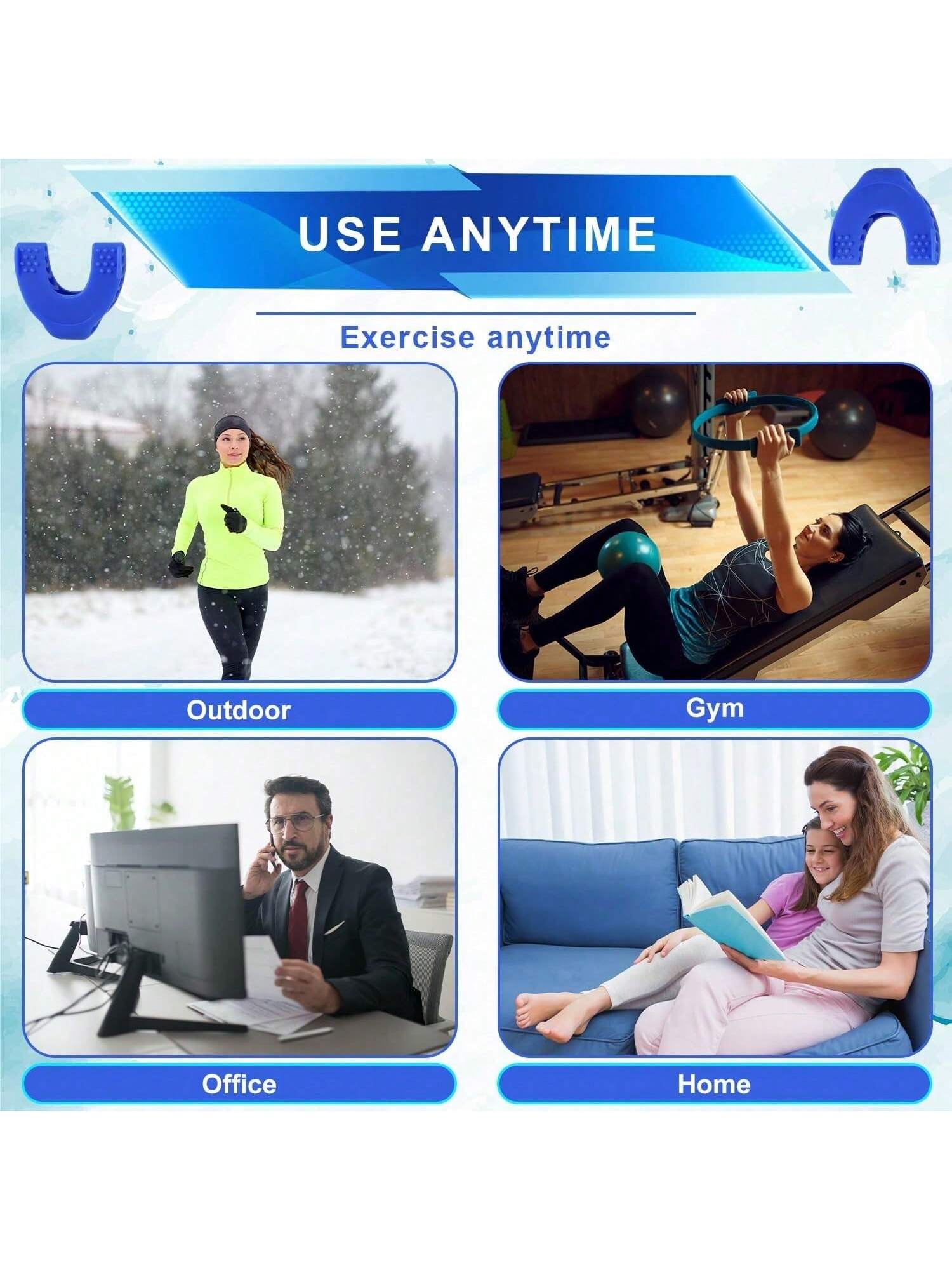 USE ANYTIME

Exercise anytime

Outdoor

Gym

Office

Home